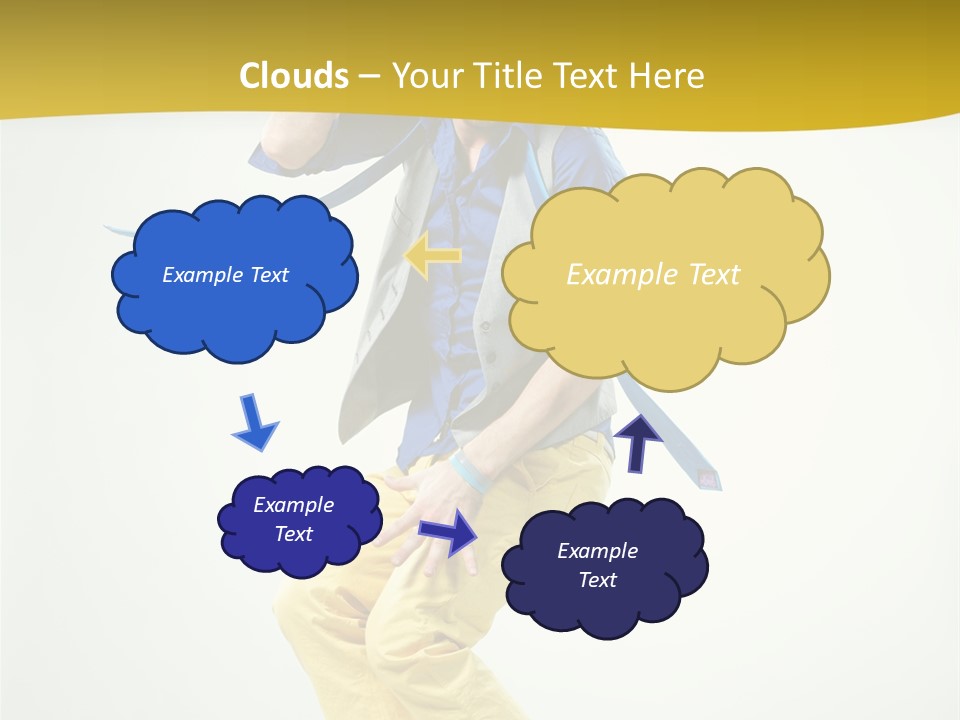 Clouds – Your Title Text Here

Example Text

Example Text

Example Text

Example Text